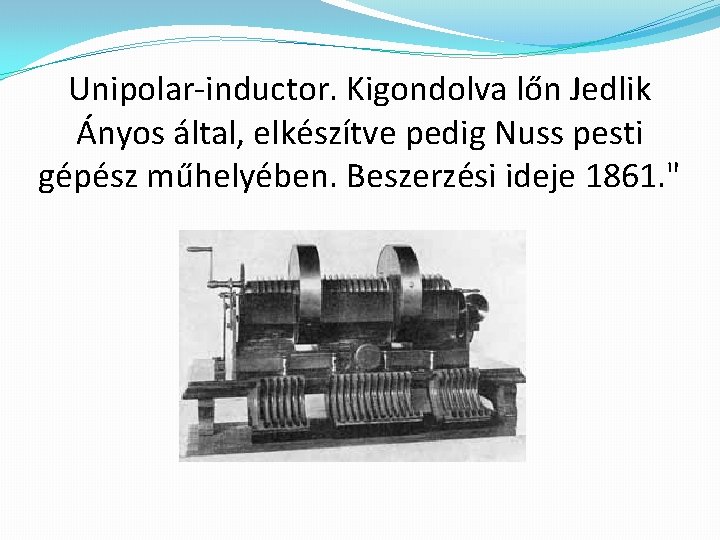 Unipolar-inductor. Kigondolva lőn Jedlik Ányos által, elkészítve pedig Nuss pesti gépész műhelyében. Beszerzési ideje 1861."